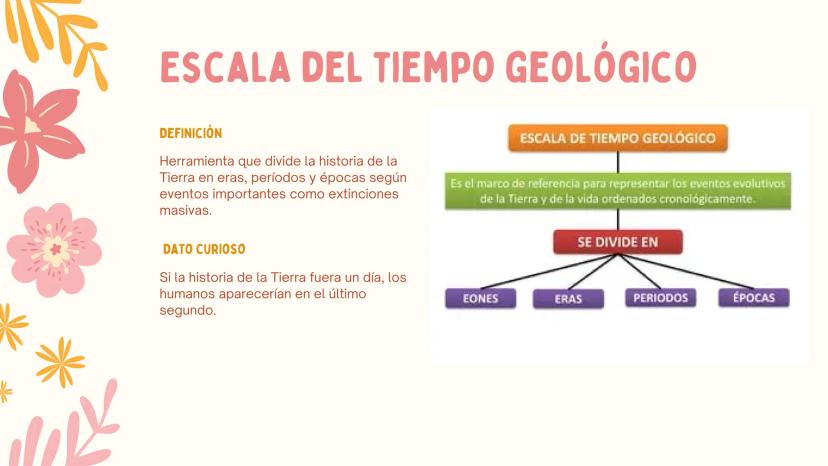 ESCALA DEL TIEMPO GEOLÓGICO

DEFINICIÓN

Herramienta que divide la historia de la Tierra en eras, períodos y épocas según eventos importantes como extinciones masivas.

DATO CURIOSO

Si la historia de la Tierra fuera un día, los humanos aparecerían en el último segundo.

ESCALA DE TIEMPO GEOLÓGICO

Es el marco de referencia para representar los eventos evolutivos de la Tierra y de la vida ordenados cronológicamente.

SE DIVIDE EN

EONES

ERAS

PERIODOS

ÉPOCAS